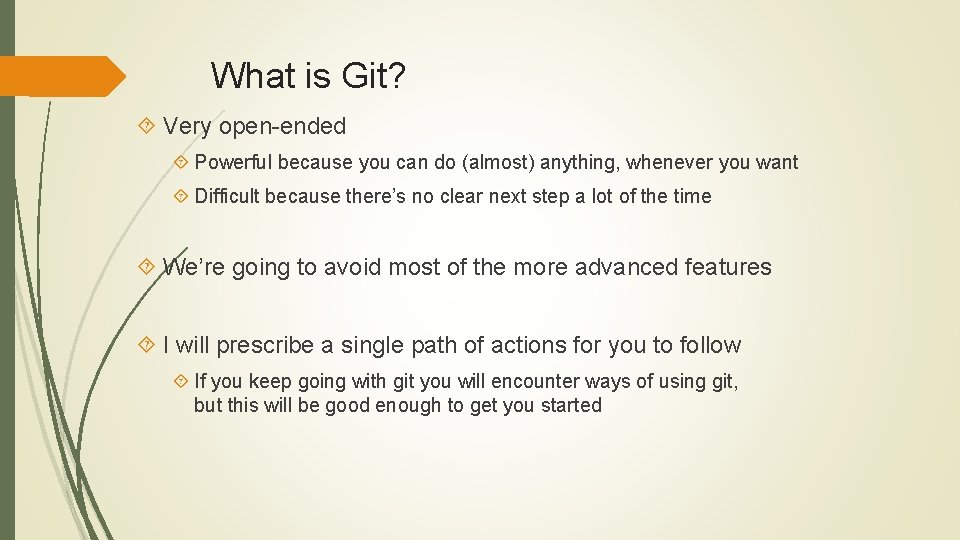 What is Git?

Very open-ended

Powerful because you can do (almost) anything, whenever you want

Difficult because there’s no clear next step a lot of the time

We’re going to avoid most of the more advanced features

I will prescribe a single path of actions for you to follow

If you keep going with git you will encounter ways of using git, but this will be good enough to get you started